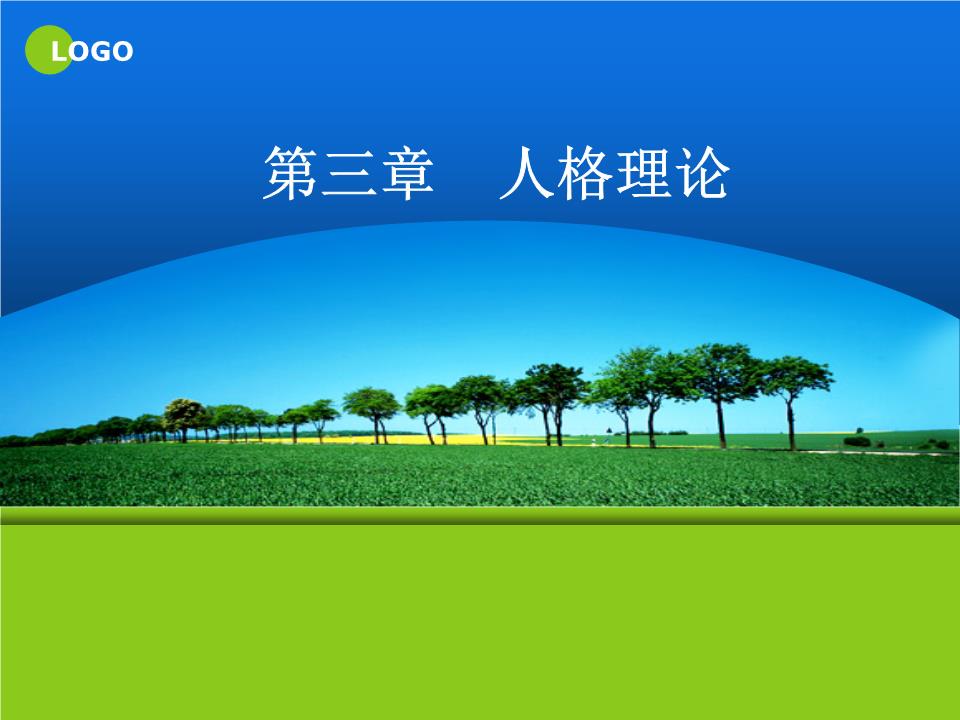 LOGO

第三章　人格理论